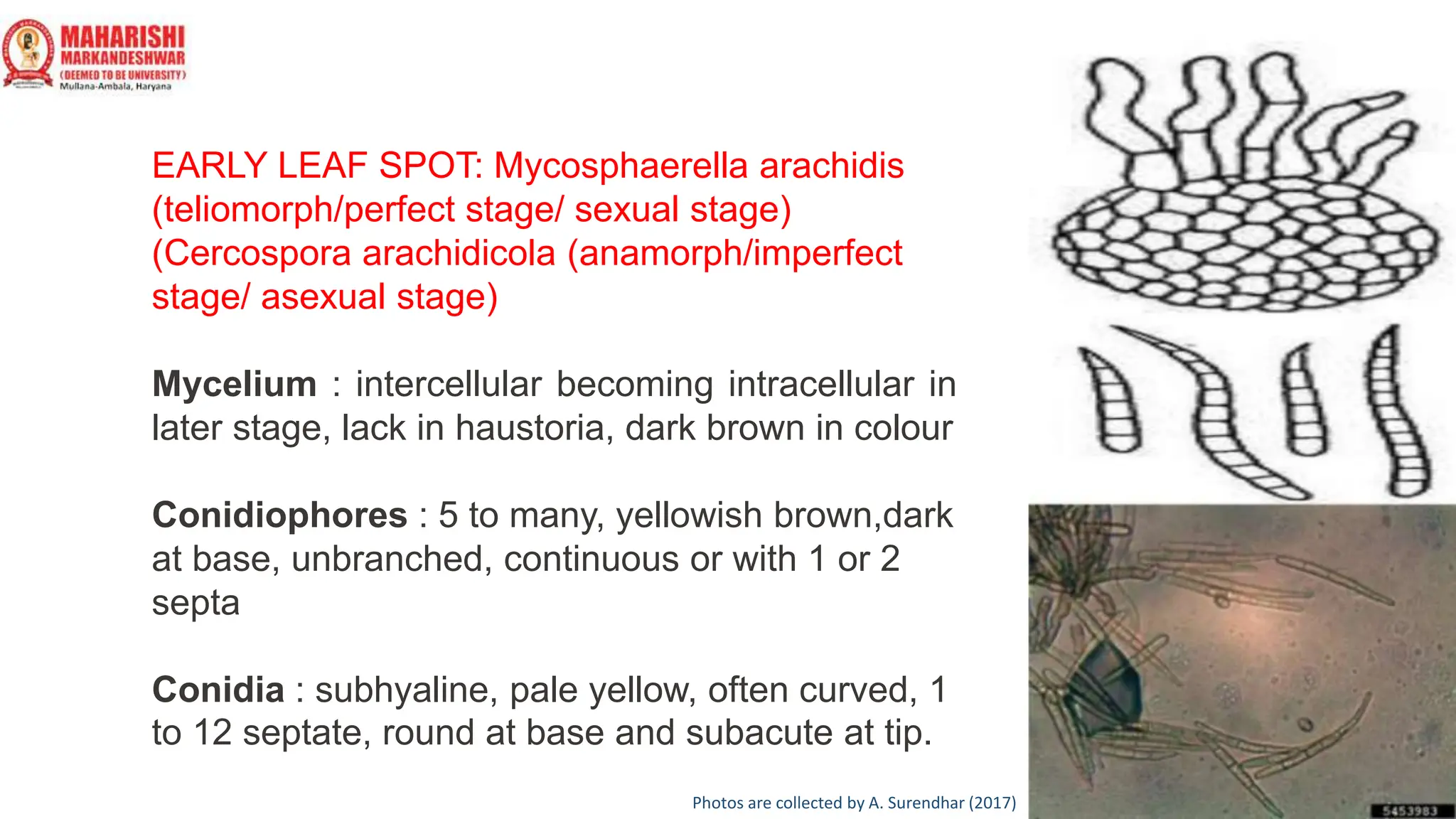 MAHARISHI MARKANDESHWAR (DEEMED TO BE UNIVERSITY) Mullana-Ambala, Haryana

EARLY LEAF SPOT: Mycosphaerella arachidis (teliomorph/perfect stage/ sexual stage) (Cercospora arachidicola (anamorph/imperfect stage/ asexual stage)

Mycelium : intercellular becoming intracellular in later stage, lack in haustoria, dark brown in colour

Conidiophores : 5 to many, yellowish brown,dark at base, unbranched, continuous or with 1 or 2 septa

Conidia : subhyaline, pale yellow, often curved, 1 to 12 septate, round at base and subacute at tip.

Photos are collected by A. Surendhar (2017)

5453983